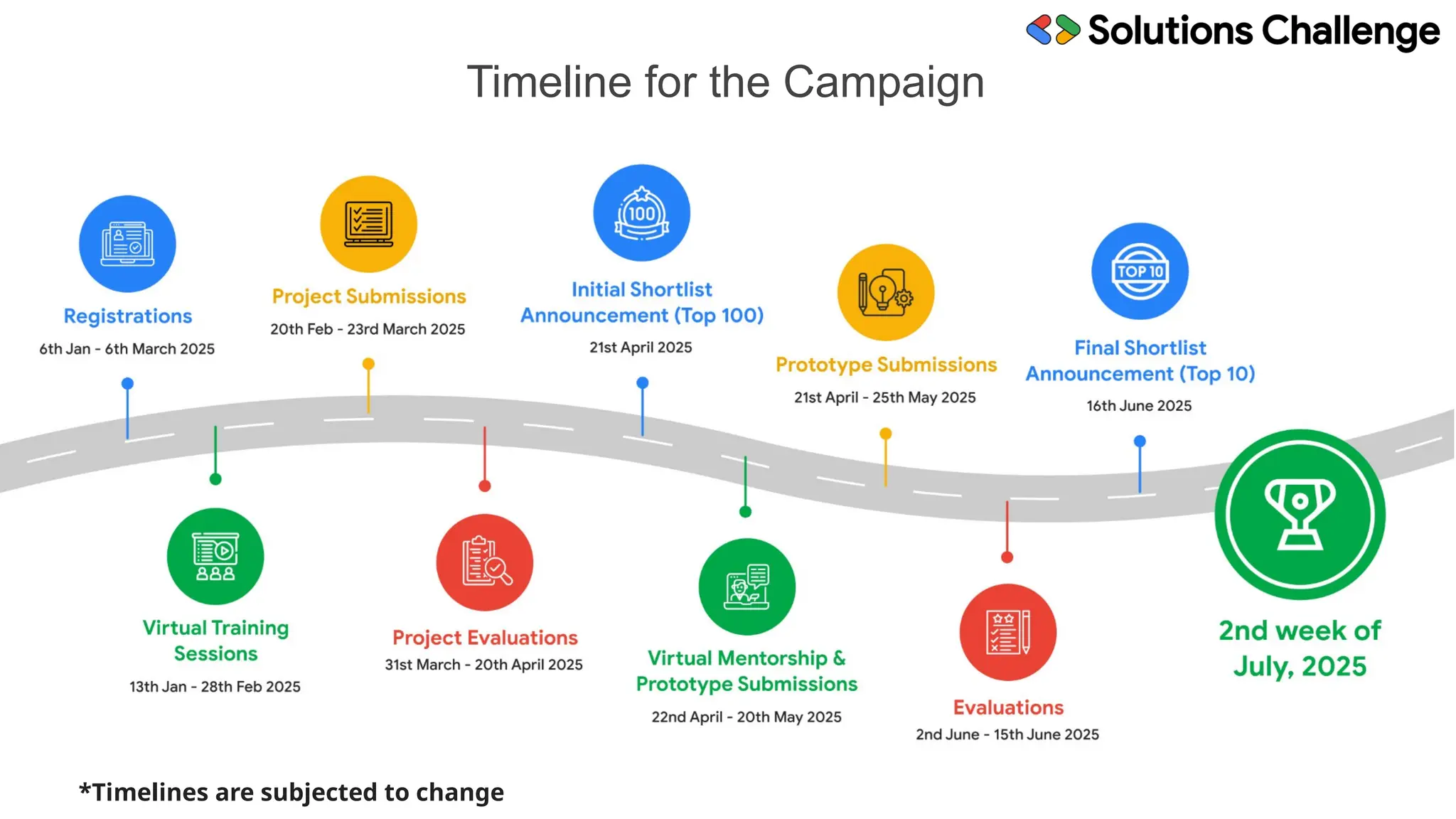 Solutions Challenge

Timeline for the Campaign

Registrations
6th Jan - 6th March 2025

Virtual Training Sessions
13th Jan - 28th Feb 2025

Project Submissions
20th Feb - 23rd March 2025

Project Evaluations
31st March - 20th April 2025

100

Initial Shortlist Announcement (Top 100)
21st April 2025

Virtual Mentorship & Prototype Submissions
22nd April - 20th May 2025

Prototype Submissions
21st April - 25th May 2025

Evaluations
2nd June - 15th June 2025

TOP 10

Final Shortlist Announcement (Top 10)
16th June 2025

2nd week of July, 2025

*Timelines are subjected to change